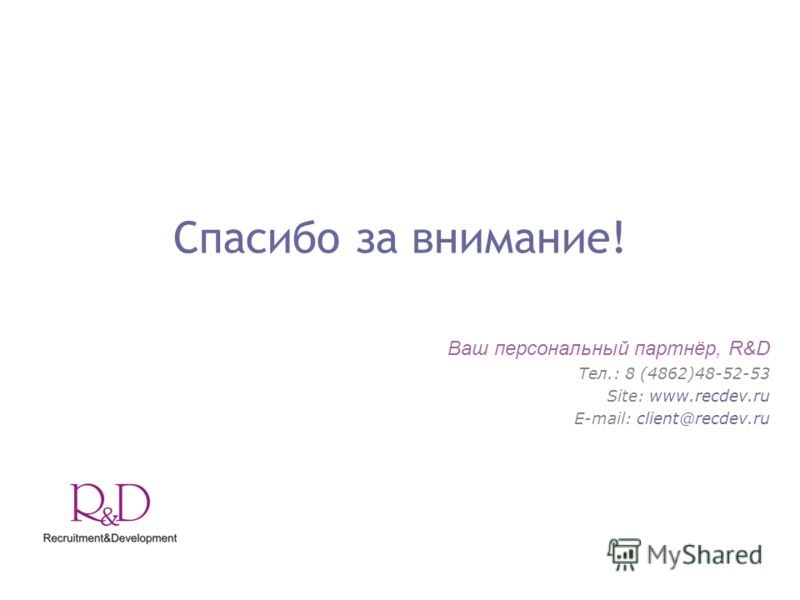 Спасибо за внимание!

Ваш персональный партнёр, R&D
Тел.: 8 (4862)48-52-53
Site: www.recdev.ru
E-mail: client@recdev.ru

R&D
Recruitment&Development

MyShared